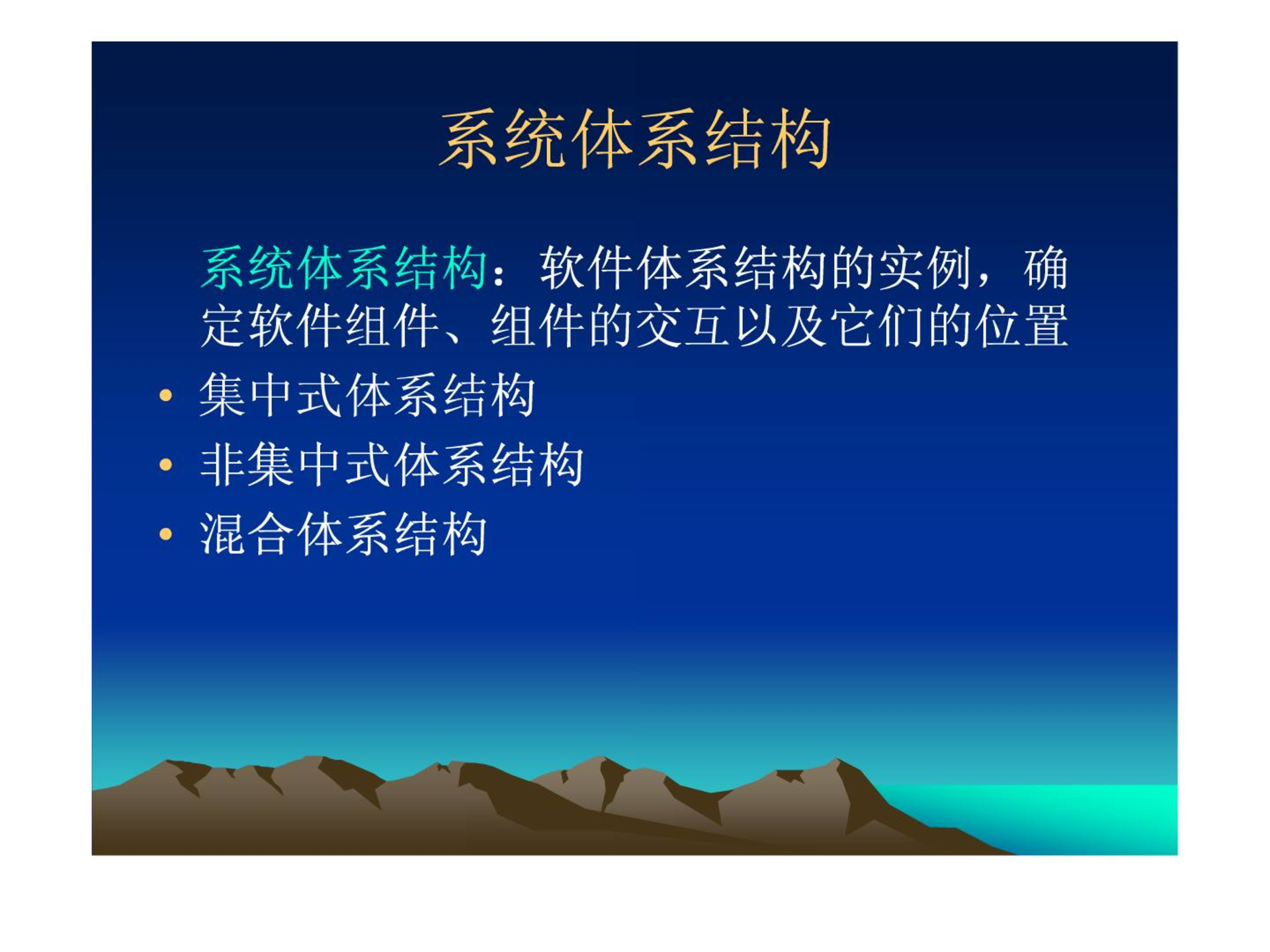 系统体系结构

系统体系结构：软件体系结构的实例，确定软件组件、组件的交互以及它们的位置

• 集中式体系结构
• 非集中式体系结构
• 混合体系结构